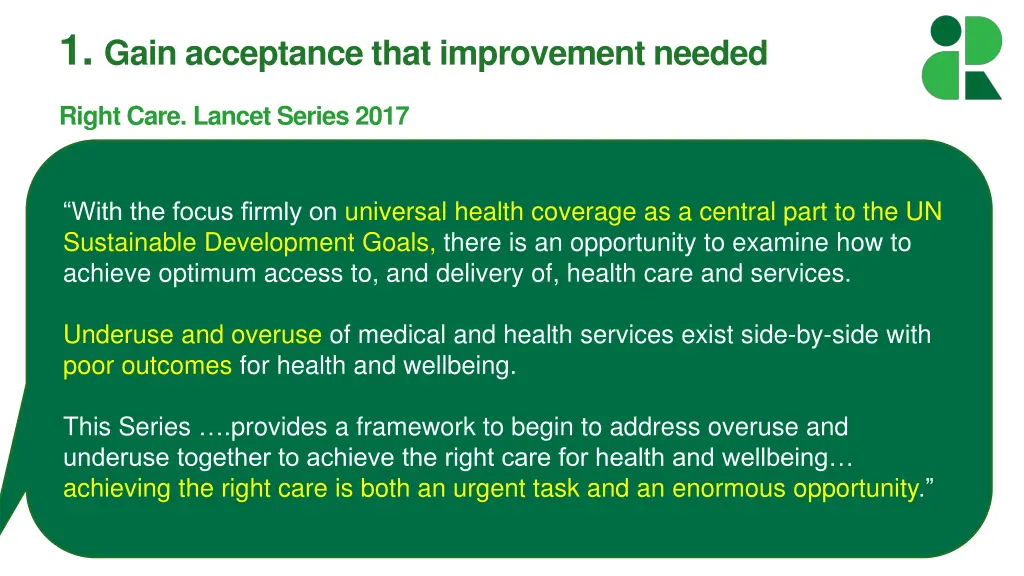 1. Gain acceptance that improvement needed

Right Care. Lancet Series 2017

“With the focus firmly on universal health coverage as a central part to the UN Sustainable Development Goals, there is an opportunity to examine how to achieve optimum access to, and delivery of, health care and services.

Underuse and overuse of medical and health services exist side-by-side with poor outcomes for health and wellbeing.

This Series ….provides a framework to begin to address overuse and underuse together to achieve the right care for health and wellbeing… achieving the right care is both an urgent task and an enormous opportunity.”